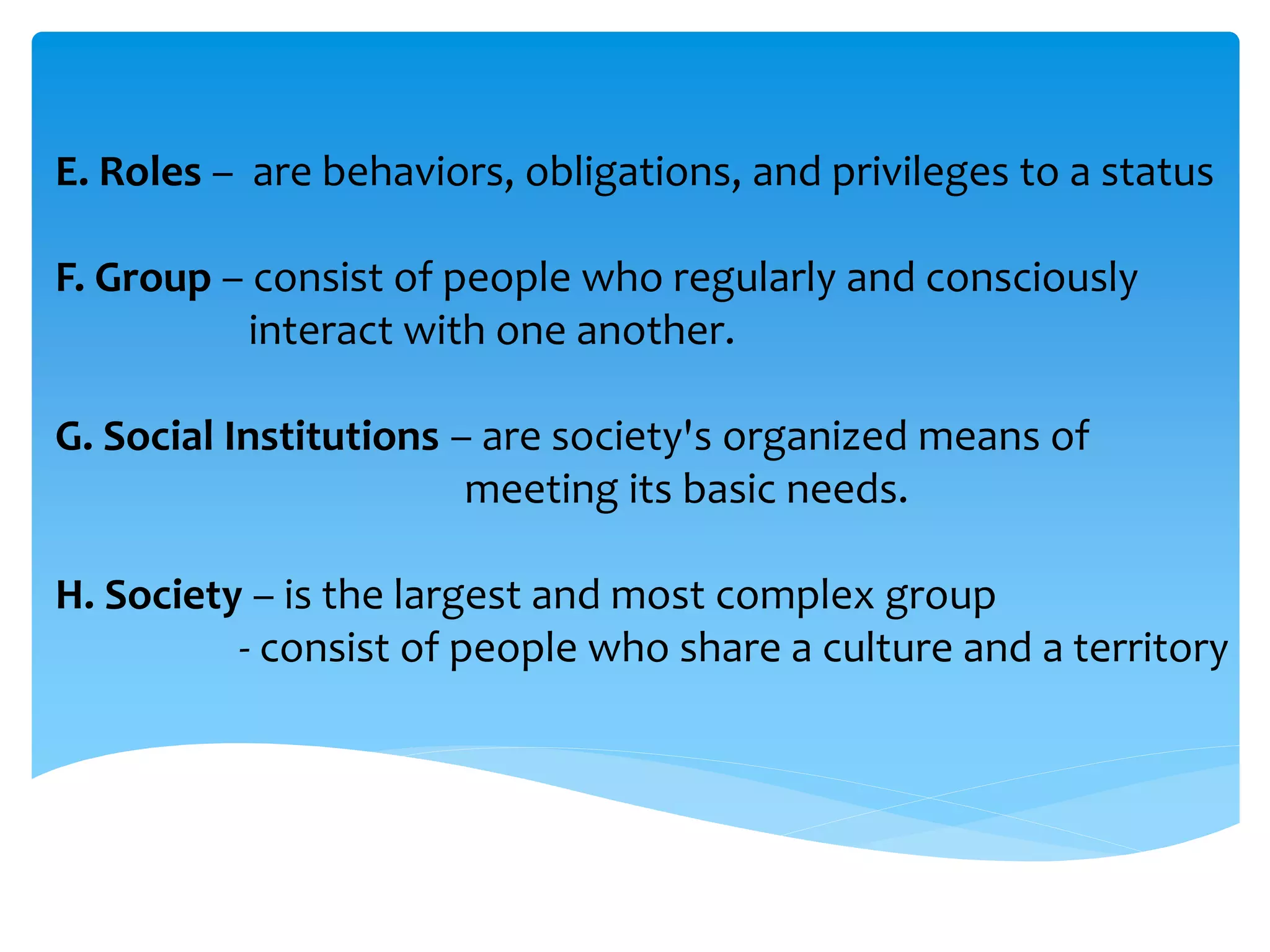 E. Roles – are behaviors, obligations, and privileges to a status

F. Group – consist of people who regularly and consciously interact with one another.

G. Social Institutions – are society's organized means of meeting its basic needs.

H. Society – is the largest and most complex group
- consist of people who share a culture and a territory